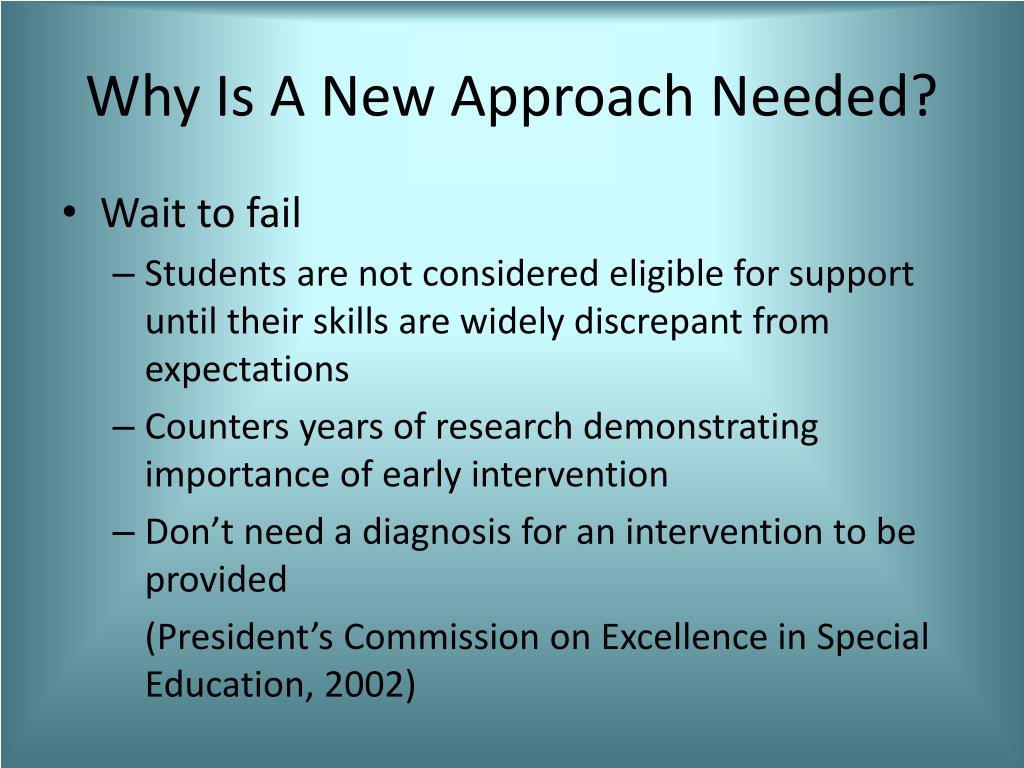 Why Is A New Approach Needed?

• Wait to fail
– Students are not considered eligible for support until their skills are widely discrepant from expectations
– Counters years of research demonstrating importance of early intervention
– Don’t need a diagnosis for an intervention to be provided
(President’s Commission on Excellence in Special Education, 2002)